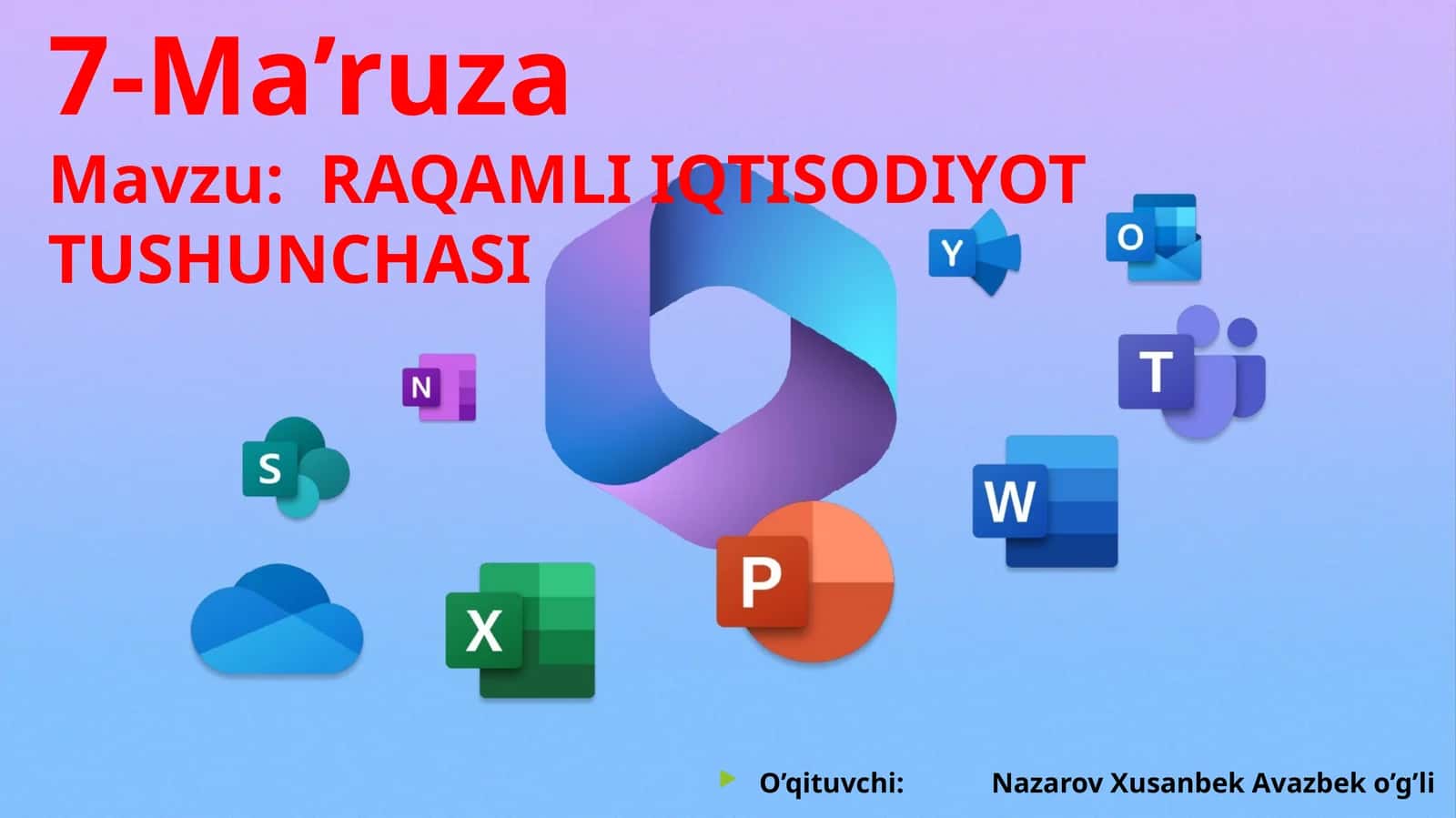 7-Ma’ruza
Mavzu: RAQAMLI IQTISODIYOT TUSHUNCHASI

Y
O
N
T
S
W
P
X

O’qituvchi: Nazarov Xusanbek Avazbek o’g’li